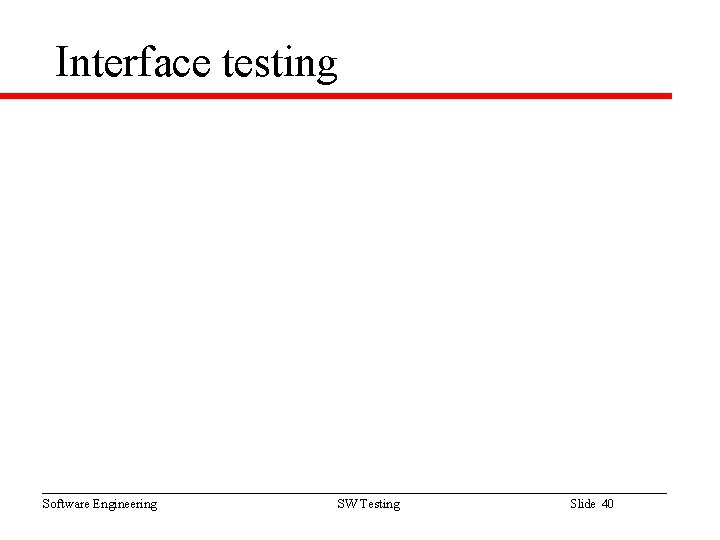 Interface testing

Software Engineering SW Testing Slide 40